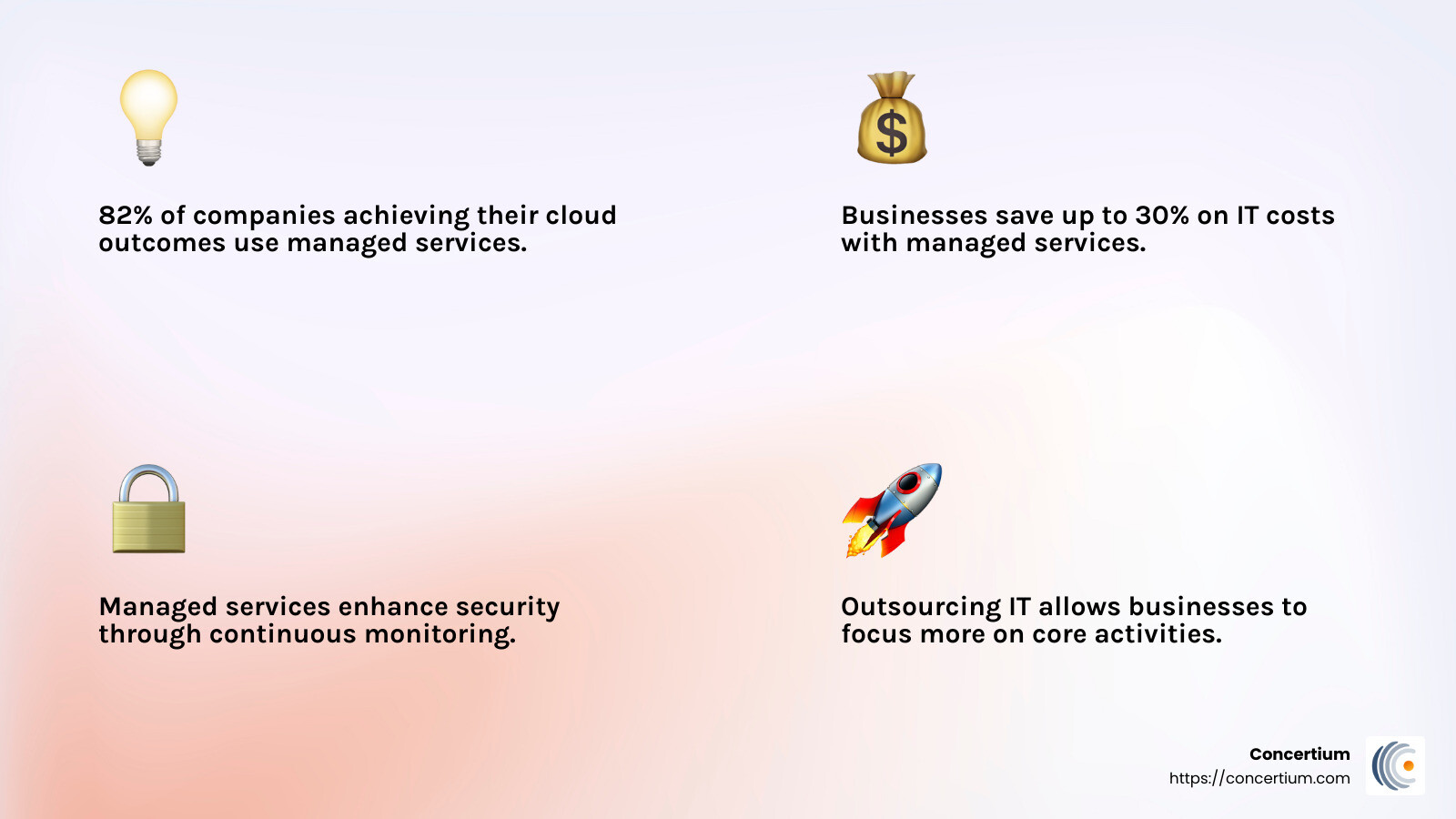 82% of companies achieving their cloud outcomes use managed services.

Businesses save up to 30% on IT costs with managed services.

Managed services enhance security through continuous monitoring.

Outsourcing IT allows businesses to focus more on core activities.

Concertium
https://concertium.com